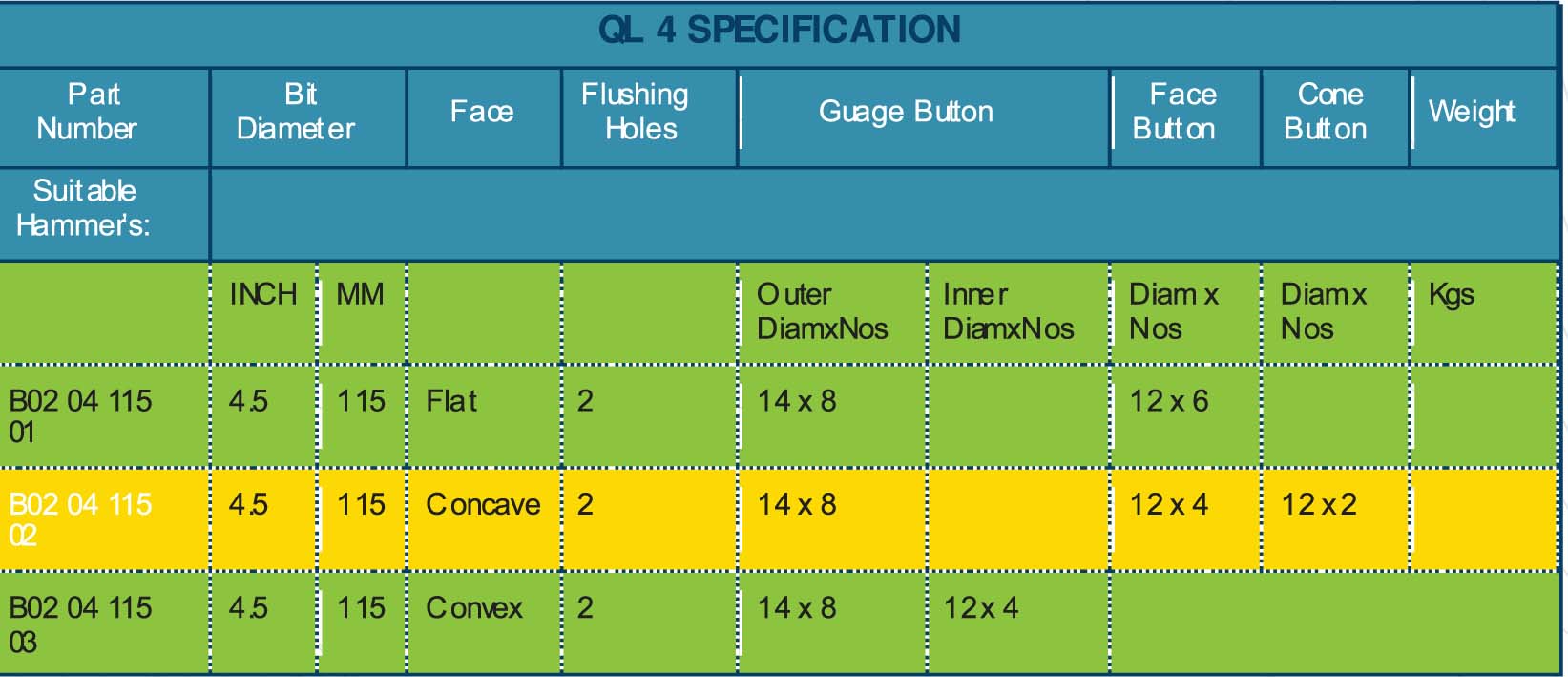 QL 4 SPECIFICATION

| Part Number | Bit Diameter | | Face | Flushing Holes | Guage Button | | Face Button | Cone Button | Weight |
|---|---|---|---|---|---|---|---|---|---|
| Suitable Hammer's: | | | | | | | | | |
| | INCH | MM | | | Outer DiamxNos | Inner DiamxNos | Diam x Nos | Diamx Nos | Kgs |
| B02 04 115 01 | 4.5 | 115 | Flat | 2 | 14 x 8 | | 12 x 6 | | |
| B02 04 115 02 | 4.5 | 115 | Concave | 2 | 14 x 8 | | 12 x 4 | 12 x 2 | |
| B02 04 115 03 | 4.5 | 115 | Convex | 2 | 14 x 8 | 12x 4 | | | |